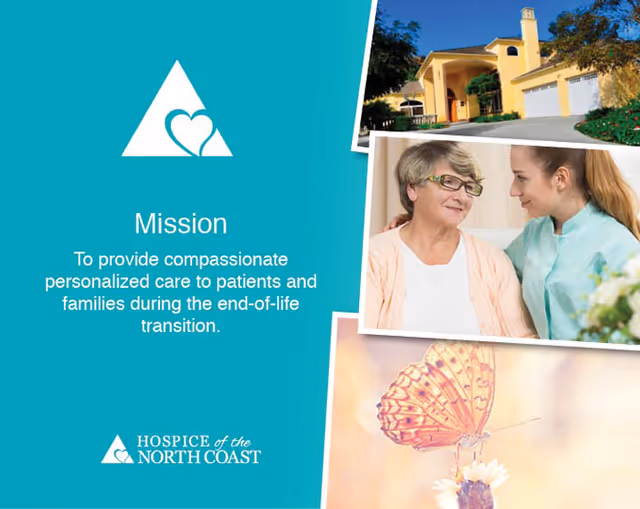 Mission

To provide compassionate personalized care to patients and families during the end-of-life transition.

HOSPICE of the NORTH COAST